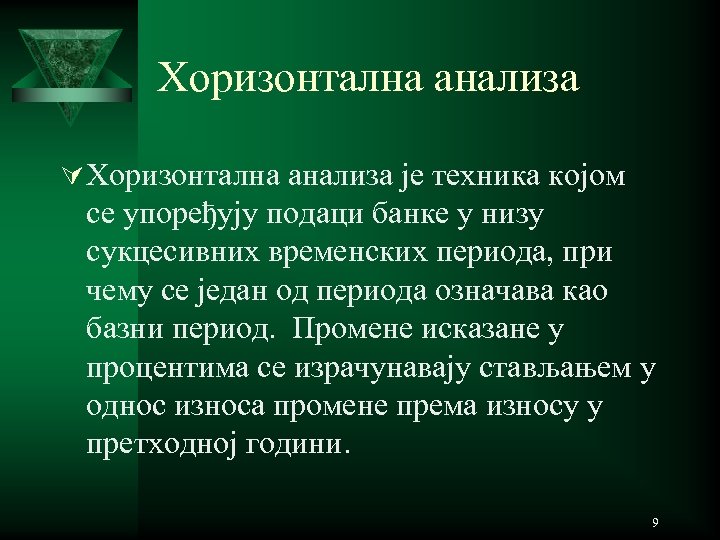 Хоризонтална анализа

Хоризонтална анализа је техника којом се упоређују подаци банке у низу сукцесивних временских периода, при чему се један од периода означава као базни период. Промене исказане у процентима се израчунавају стављањем у однос износа промене према износу у претходној години.

9